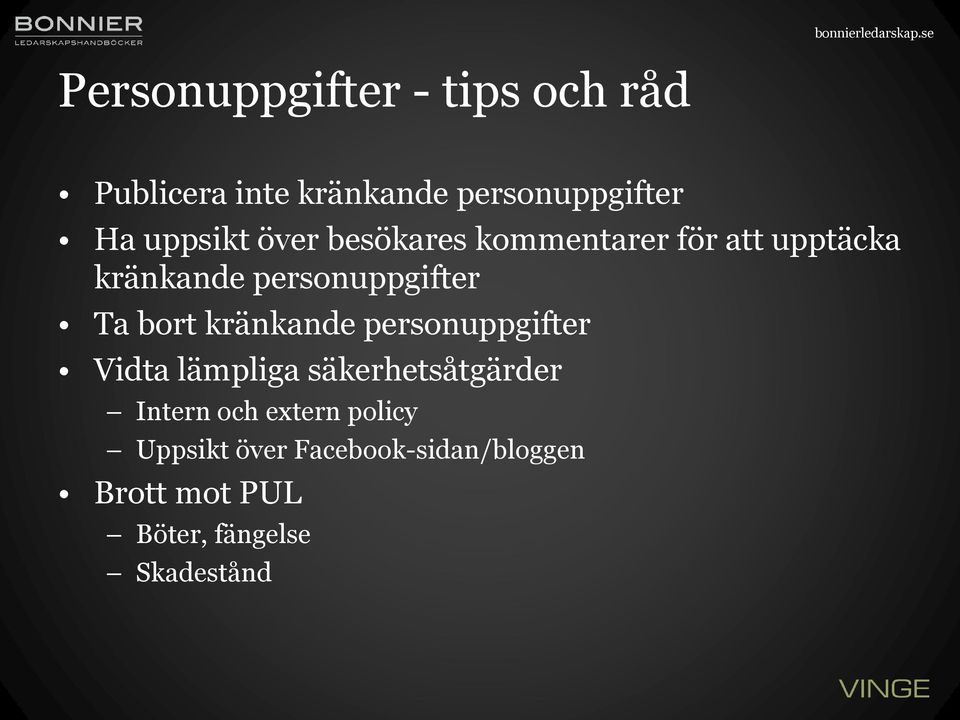 BONNIER
LEDARSKAPSHANDBÖCKER

bonnierledarskap.se

Personuppgifter - tips och råd

• Publicera inte kränkande personuppgifter
• Ha uppsikt över besökares kommentarer för att upptäcka kränkande personuppgifter
• Ta bort kränkande personuppgifter
• Vidta lämpliga säkerhetsåtgärder
– Intern och extern policy
– Uppsikt över Facebook-sidan/bloggen
• Brott mot PUL
– Böter, fängelse
– Skadestånd

VINGE